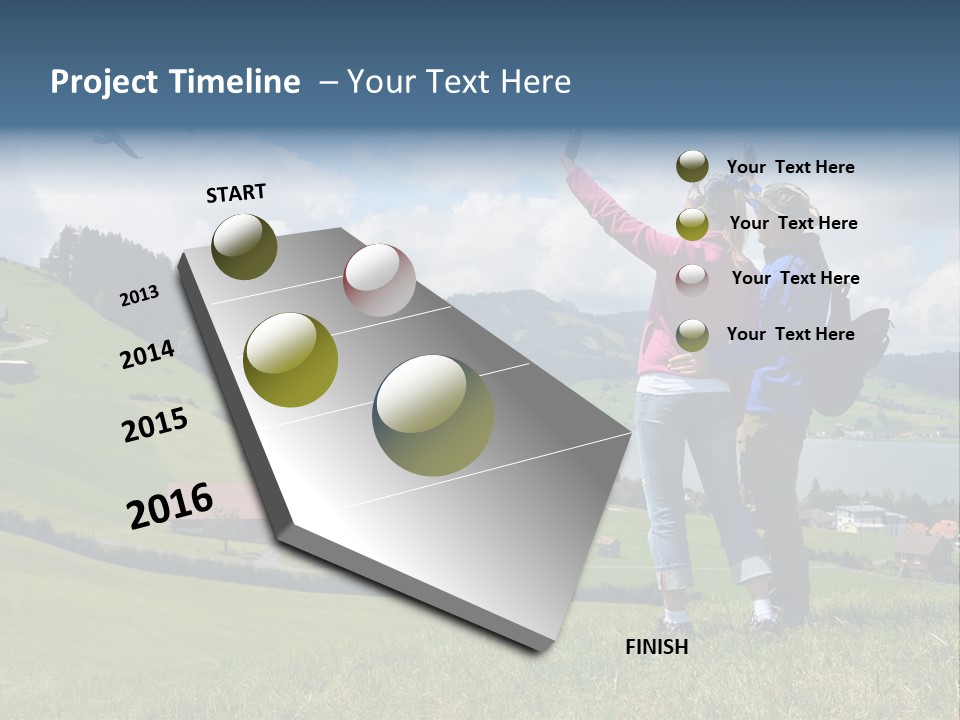 Project Timeline – Your Text Here

START

2013

2014

2015

2016

FINISH

Your Text Here

Your Text Here

Your Text Here

Your Text Here